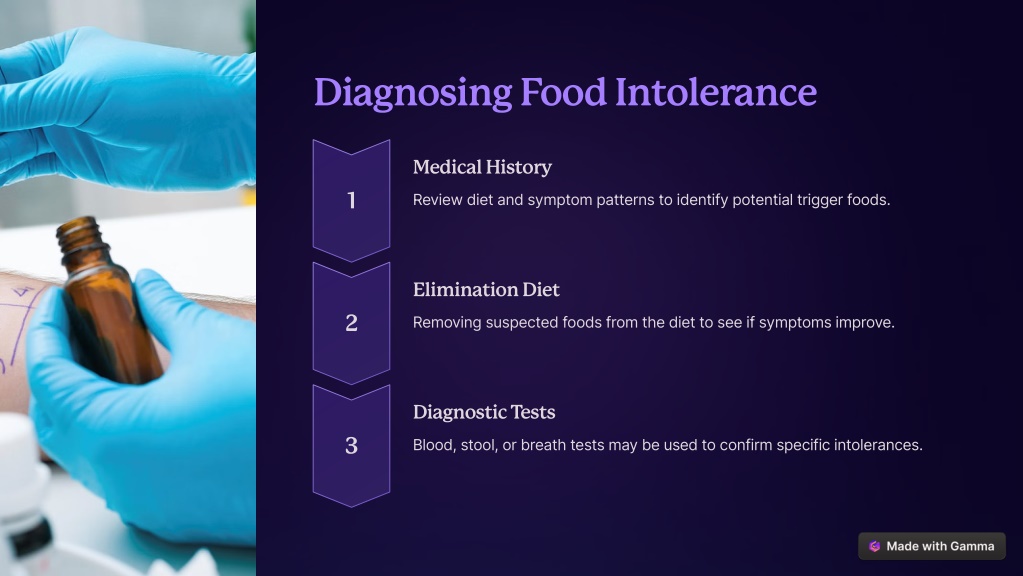 Diagnosing Food Intolerance

1

Medical History

Review diet and symptom patterns to identify potential trigger foods.

2

Elimination Diet

Removing suspected foods from the diet to see if symptoms improve.

3

Diagnostic Tests

Blood, stool, or breath tests may be used to confirm specific intolerances.

Made with Gamma